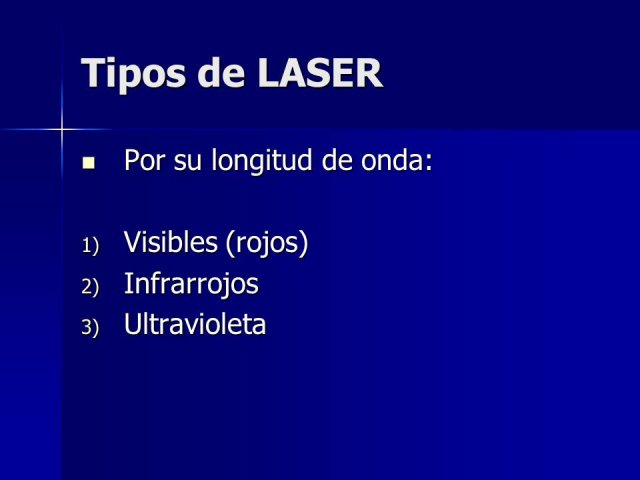 Tipos de LASER

Por su longitud de onda:

1) Visibles (rojos)
2) Infrarrojos
3) Ultravioleta